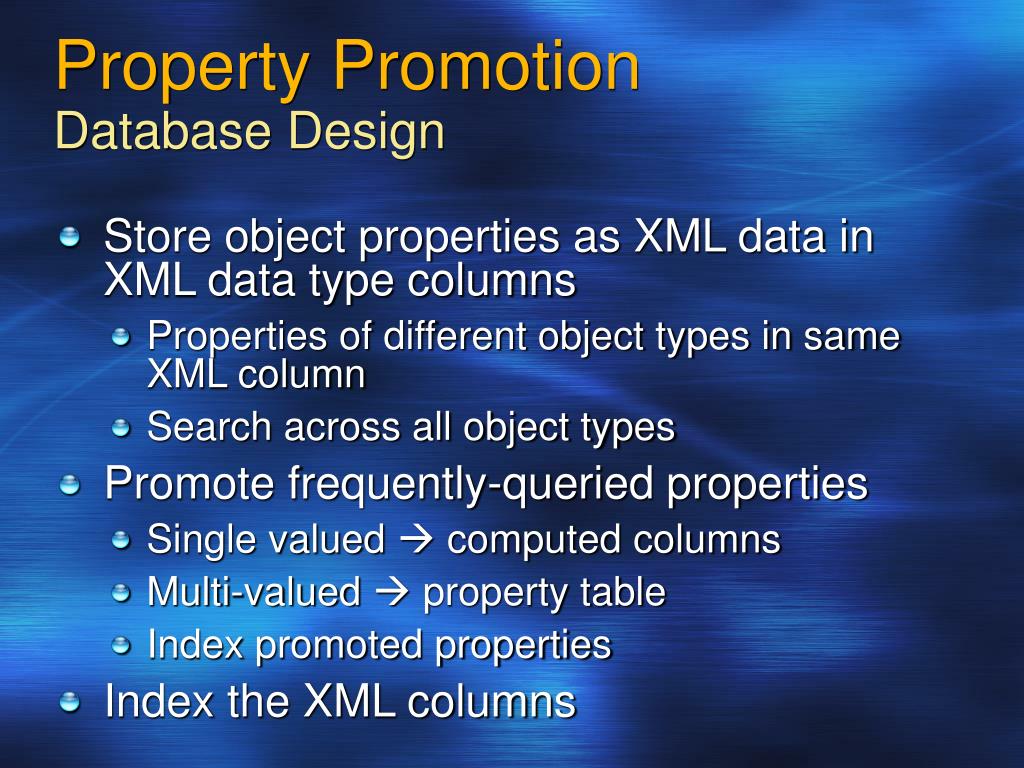 Property Promotion
Database Design

Store object properties as XML data in XML data type columns

Properties of different object types in same XML column

Search across all object types

Promote frequently-queried properties

Single valued → computed columns

Multi-valued → property table

Index promoted properties

Index the XML columns